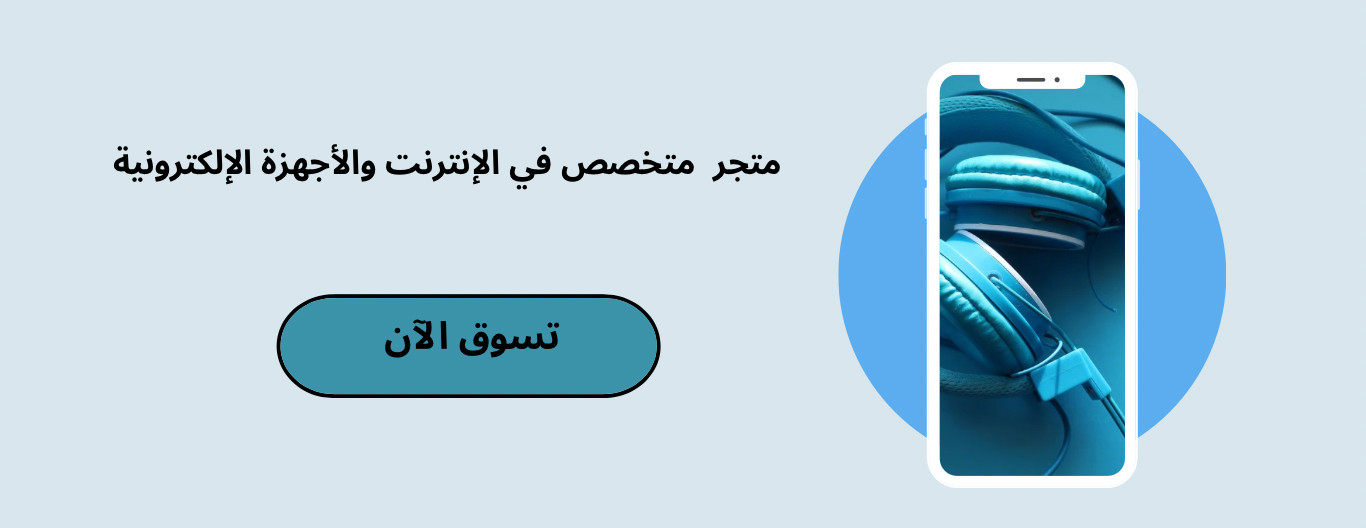 متجر متخصص في الإنترنت والأجهزة الإلكترونية

تسوق الآن